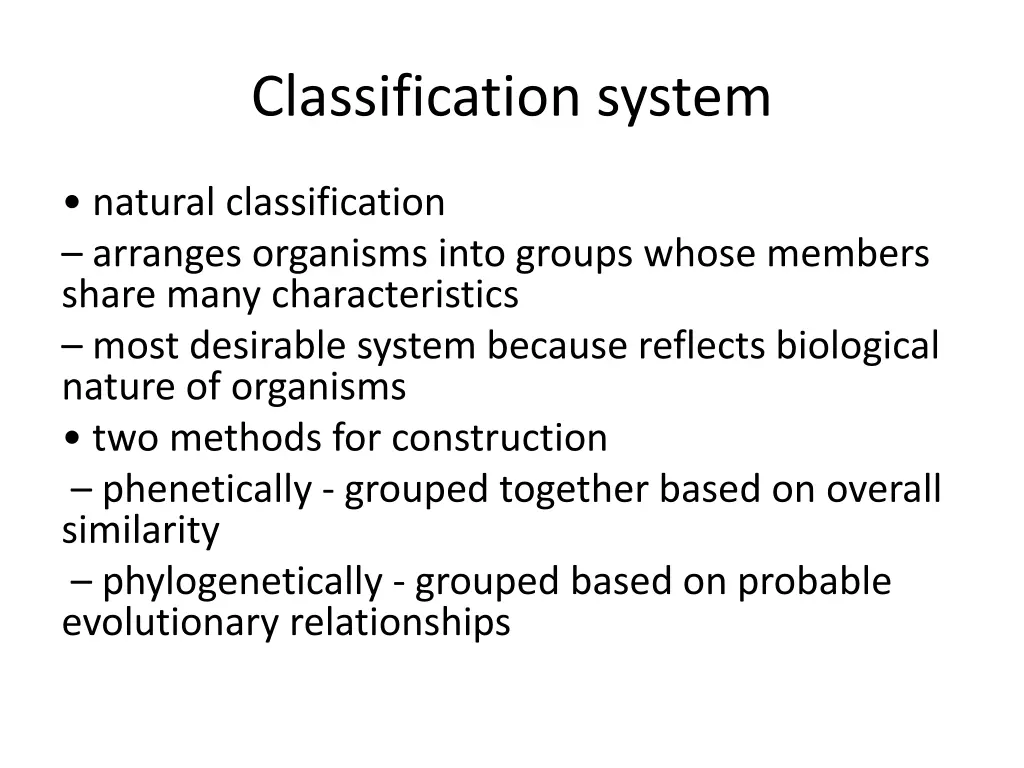 Classification system

• natural classification

– arranges organisms into groups whose members share many characteristics

– most desirable system because reflects biological nature of organisms

• two methods for construction

– phenetically - grouped together based on overall similarity

– phylogenetically - grouped based on probable evolutionary relationships